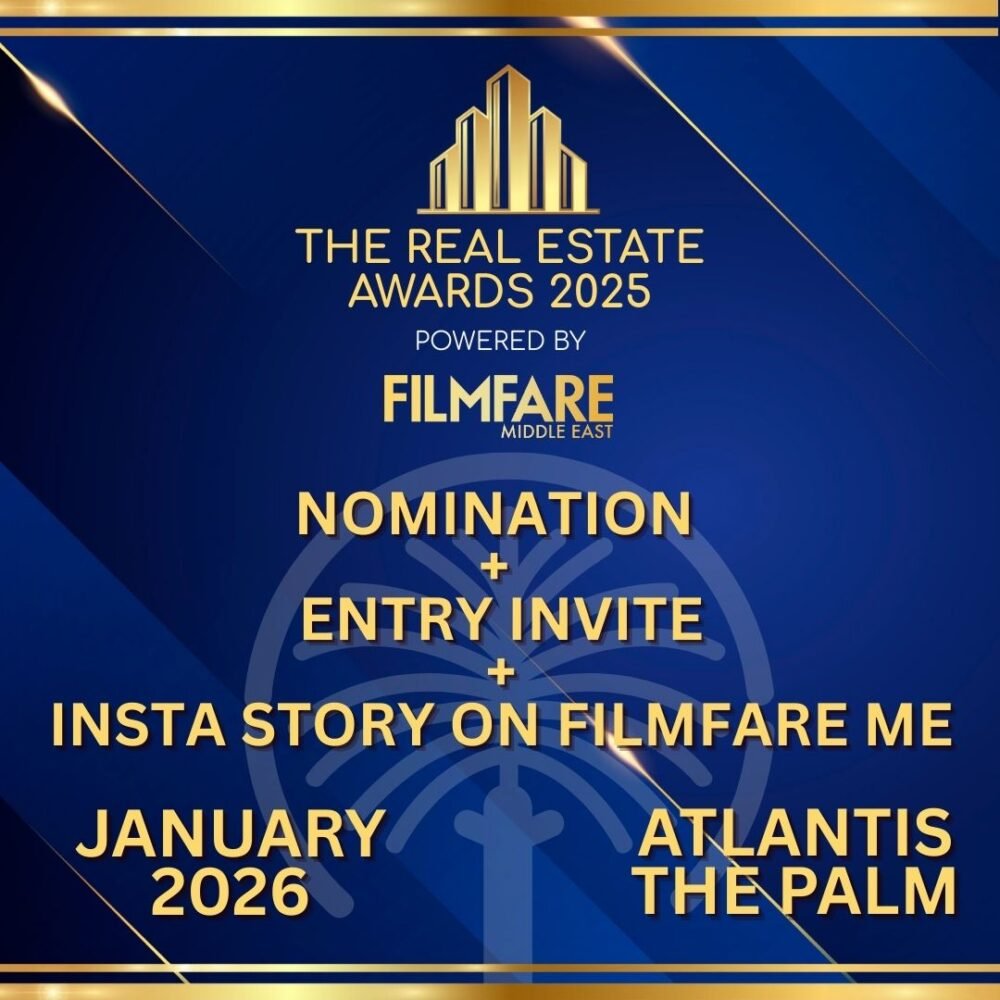 THE REAL ESTATE AWARDS 2025

POWERED BY

FILMFARE
MIDDLE EAST

NOMINATION
+
ENTRY INVITE
+
INSTA STORY ON FILMFARE ME

JANUARY 2026

ATLANTIS THE PALM